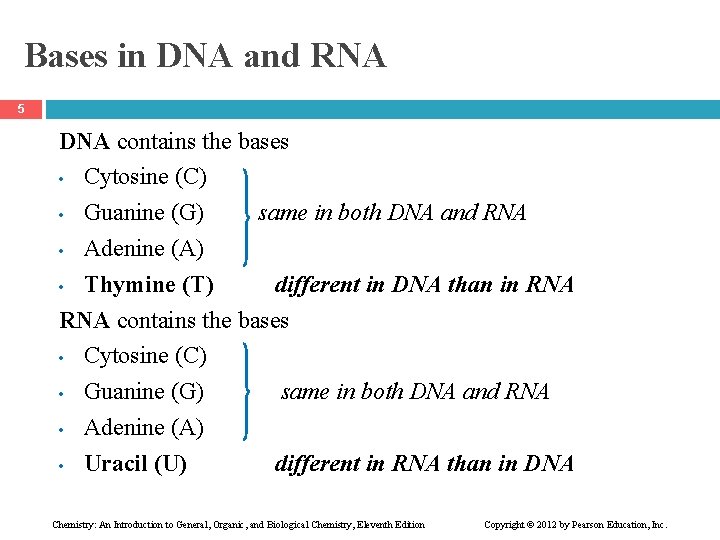 Bases in DNA and RNA

5

DNA contains the bases
• Cytosine (C)
• Guanine (G) same in both DNA and RNA
• Adenine (A)
• Thymine (T) different in DNA than in RNA

RNA contains the bases
• Cytosine (C)
• Guanine (G) same in both DNA and RNA
• Adenine (A)
• Uracil (U) different in RNA than in DNA

Chemistry: An Introduction to General, Organic, and Biological Chemistry, Eleventh Edition Copyright © 2012 by Pearson Education, Inc.